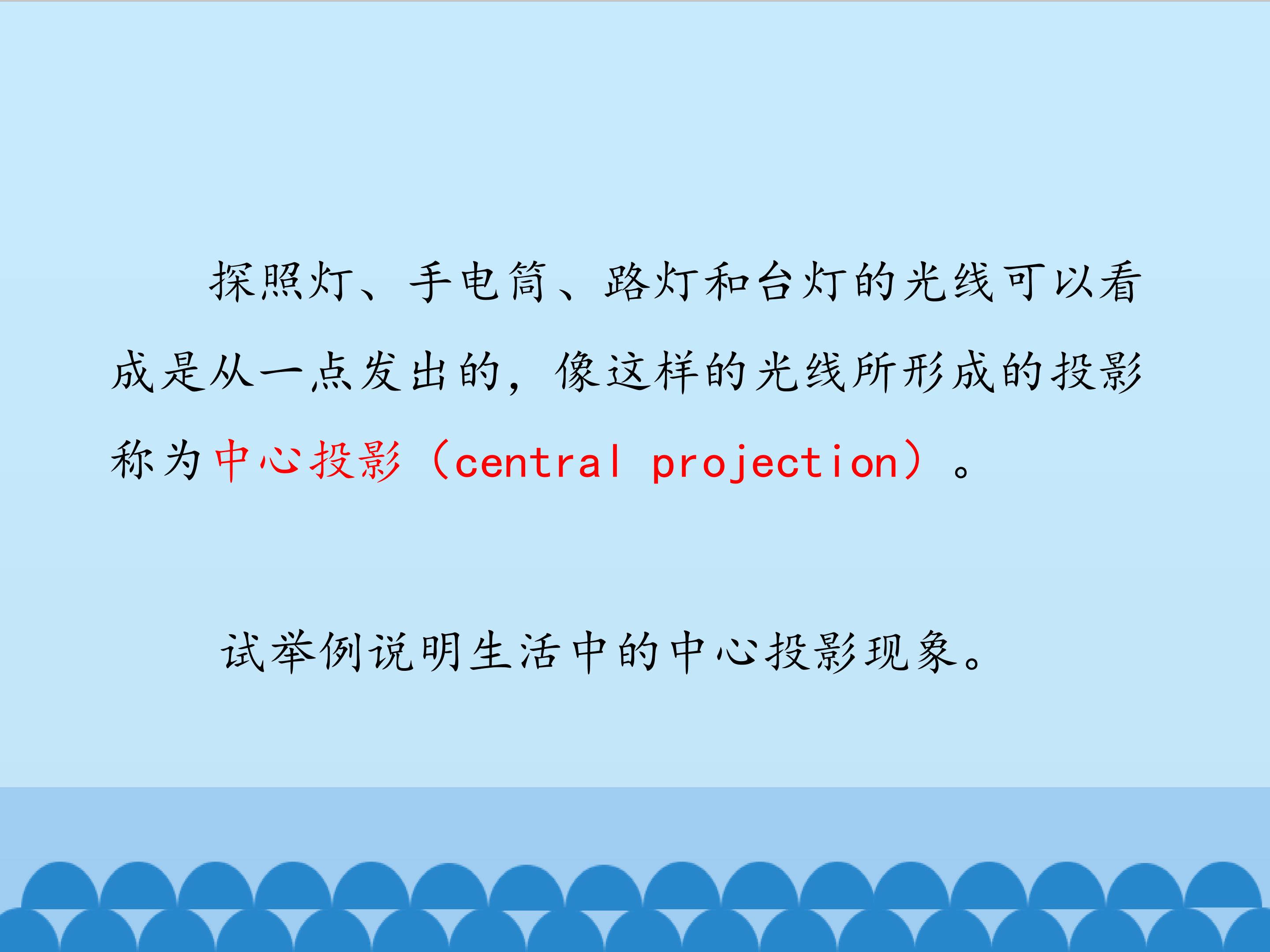 探照灯、手电筒、路灯和台灯的光线可以看成是从一点发出的，像这样的光线所形成的投影称为中心投影（central projection）。

试举例说明生活中的中心投影现象。